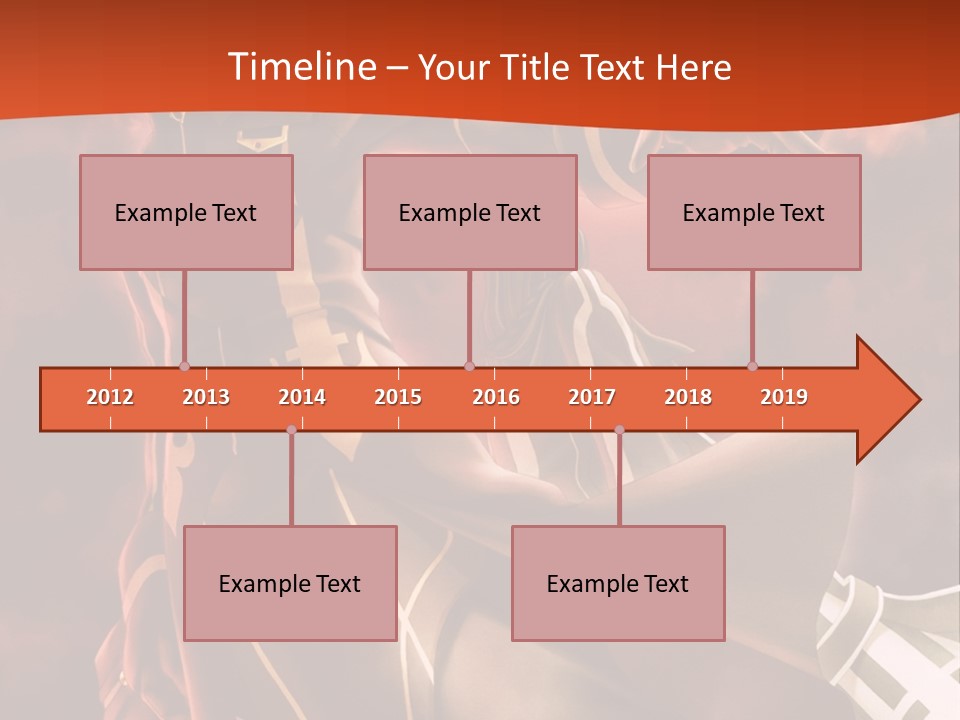 Timeline – Your Title Text Here

Example Text

Example Text

Example Text

2012 2013 2014 2015 2016 2017 2018 2019

Example Text

Example Text